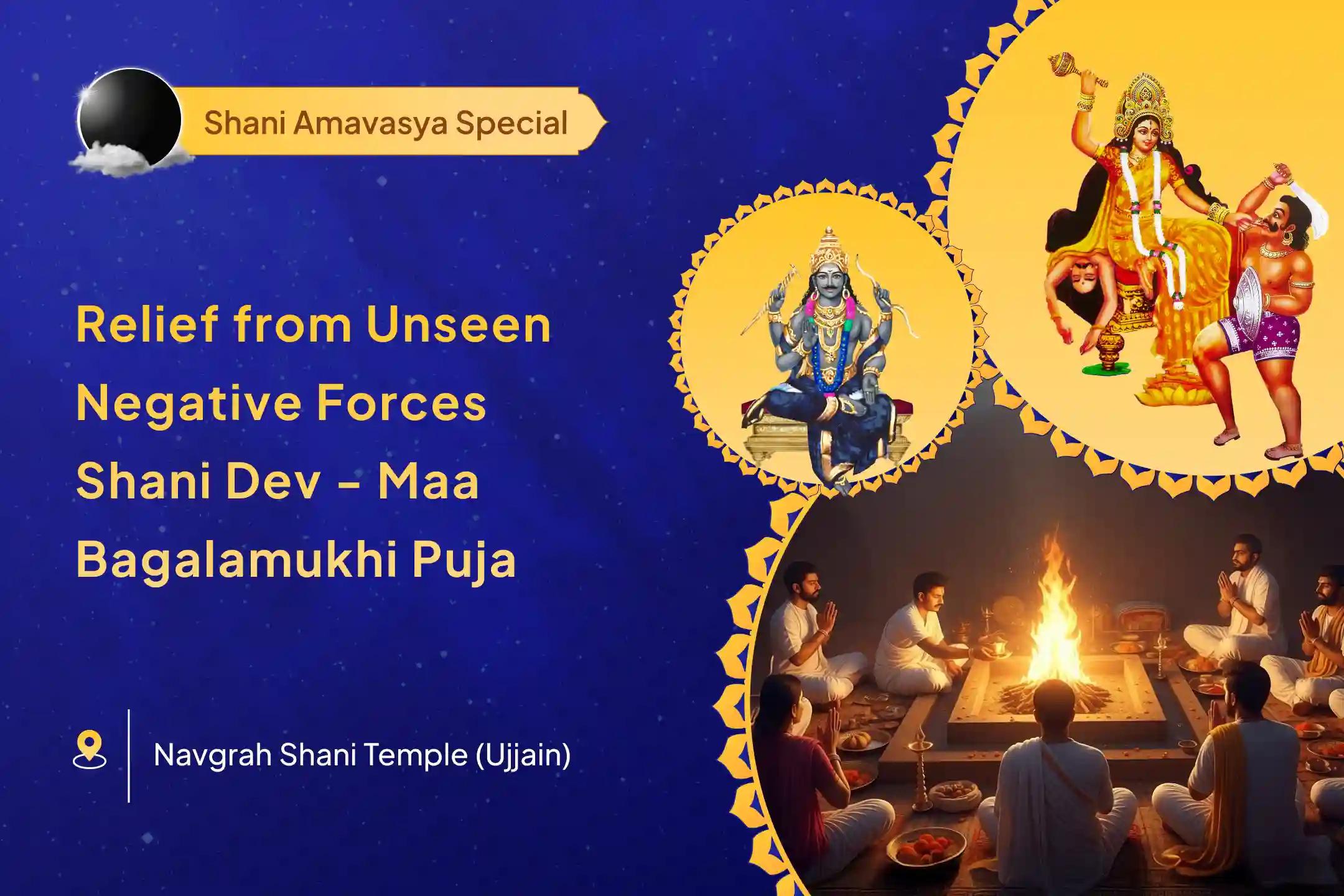 Shani Amavasya Special

Relief from Unseen Negative Forces Shani Dev - Maa Bagalamukhi Puja

Navgrah Shani Temple (Ujjain)